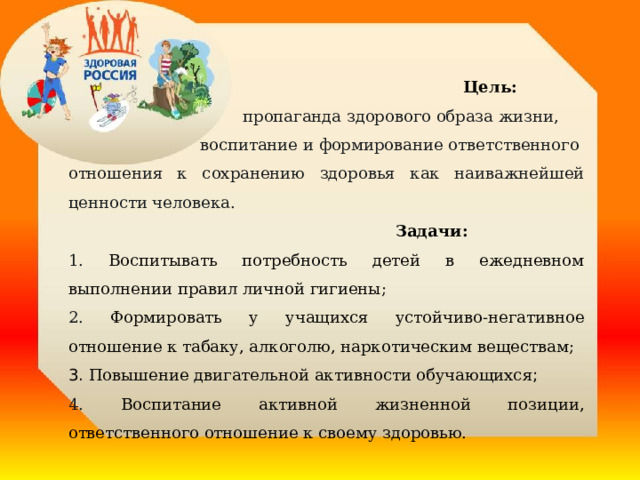 ЗДОРОВАЯ РОССИЯ

Цель:

пропаганда здорового образа жизни, воспитание и формирование ответственного отношения к сохранению здоровья как наиважнейшей ценности человека.

Задачи:

1. Воспитывать потребность детей в ежедневном выполнении правил личной гигиены;

2. Формировать у учащихся устойчиво-негативное отношение к табаку, алкоголю, наркотическим веществам;

3. Повышение двигательной активности обучающихся;

4. Воспитание активной жизненной позиции, ответственного отношение к своему здоровью.